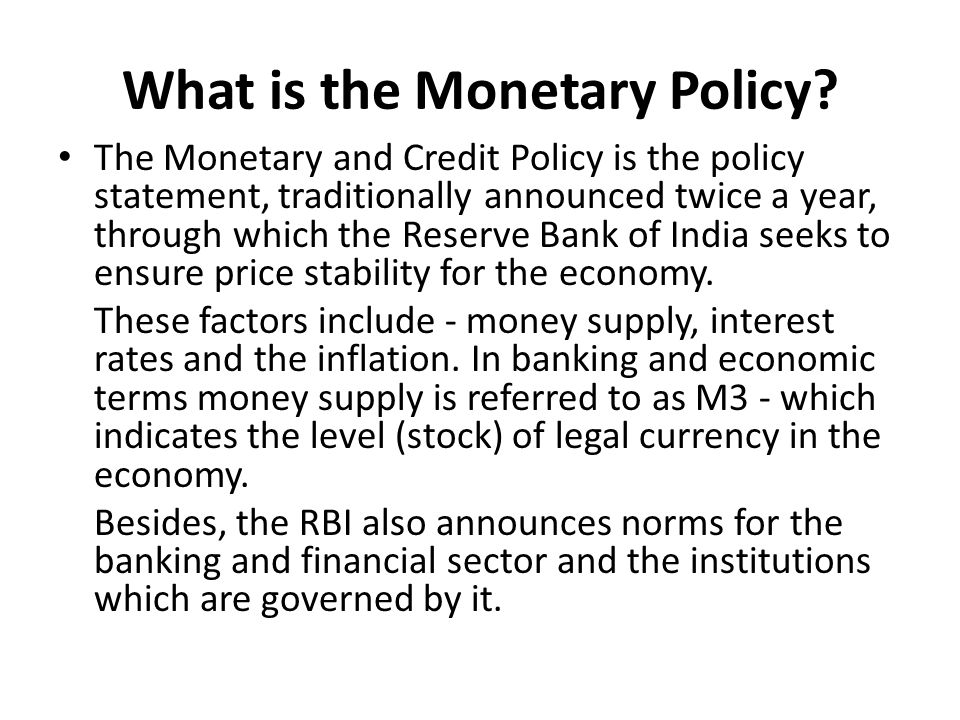 What is the Monetary Policy?

• The Monetary and Credit Policy is the policy statement, traditionally announced twice a year, through which the Reserve Bank of India seeks to ensure price stability for the economy.

These factors include - money supply, interest rates and the inflation. In banking and economic terms money supply is referred to as M3 - which indicates the level (stock) of legal currency in the economy.

Besides, the RBI also announces norms for the banking and financial sector and the institutions which are governed by it.